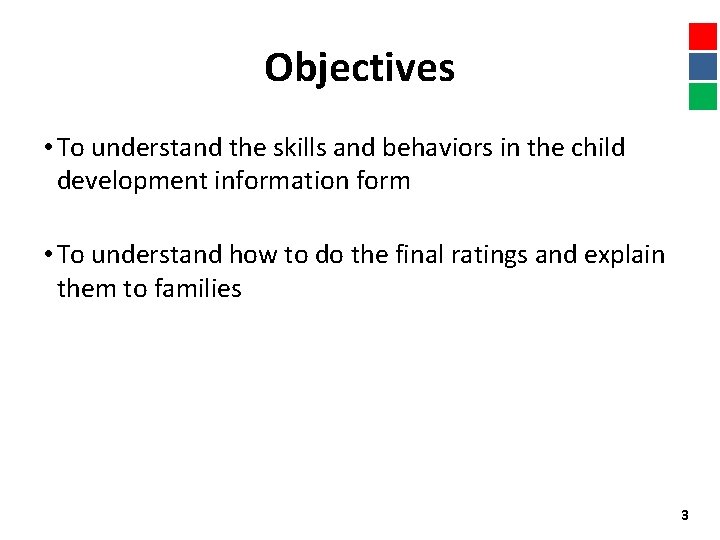 Objectives

• To understand the skills and behaviors in the child development information form

• To understand how to do the final ratings and explain them to families

3